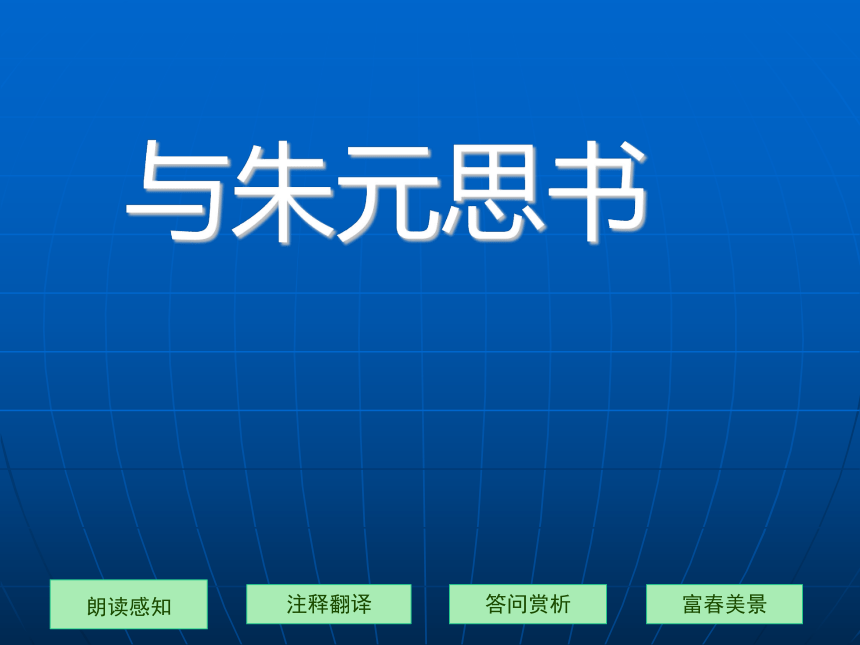 与朱元思书

朗读感知

注释翻译

答问赏析

富春美景